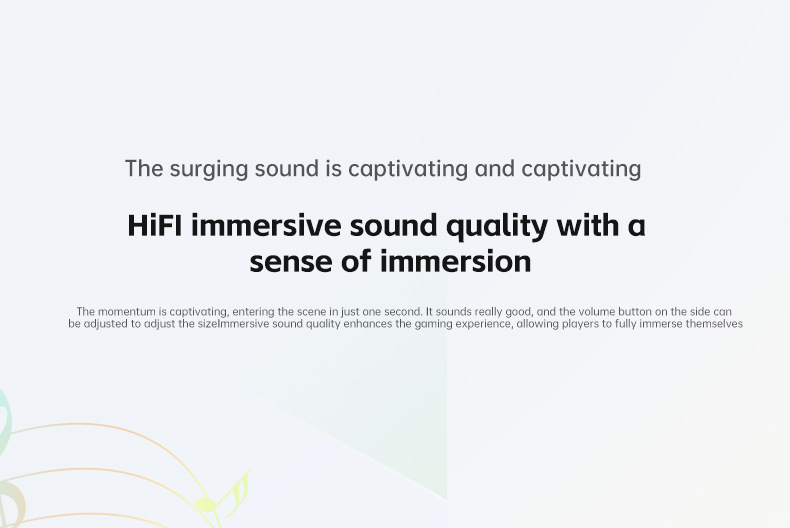 The surging sound is captivating and captivating

HiFI immersive sound quality with a sense of immersion

The momentum is captivating, entering the scene in just one second. It sounds really good, and the volume button on the side can be adjusted to adjust the sizeImmersive sound quality enhances the gaming experience, allowing players to fully immerse themselves